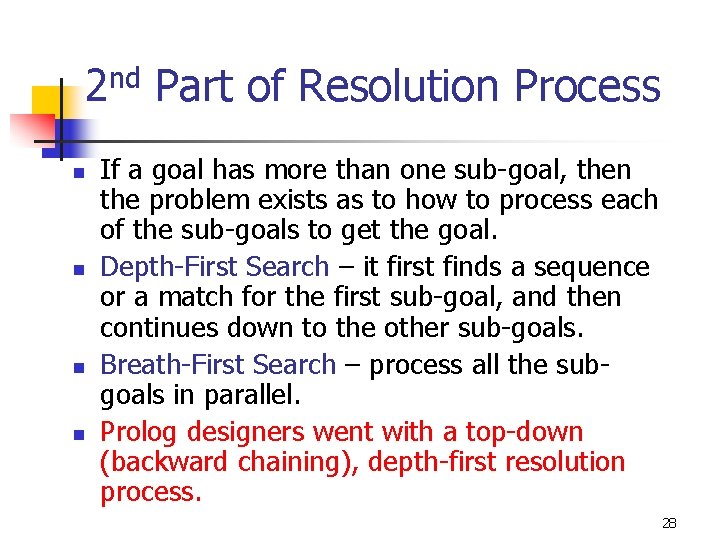 2nd Part of Resolution Process

- If a goal has more than one sub-goal, then the problem exists as to how to process each of the sub-goals to get the goal.
- Depth-First Search – it first finds a sequence or a match for the first sub-goal, and then continues down to the other sub-goals.
- Breath-First Search – process all the sub-goals in parallel.
- Prolog designers went with a top-down (backward chaining), depth-first resolution process.

28